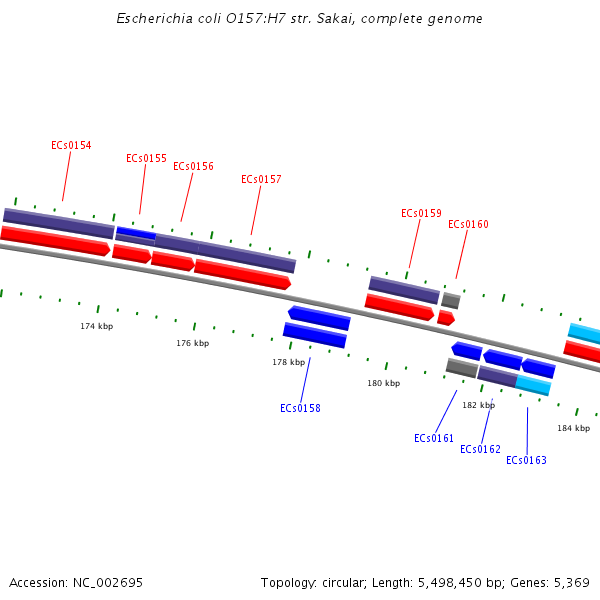 Escherichia coli O157:H7 str. Sakai, complete genome

ECs0154
ECs0155
ECs0156
ECs0157
ECs0159
ECs0160

174 kbp
176 kbp
178 kbp
180 kbp
182 kbp
184 kbp

ECs0158
ECs0161
ECs0162
ECs0163

Accession: NC_002695

Topology: circular; Length: 5,498,450 bp; Genes: 5,369